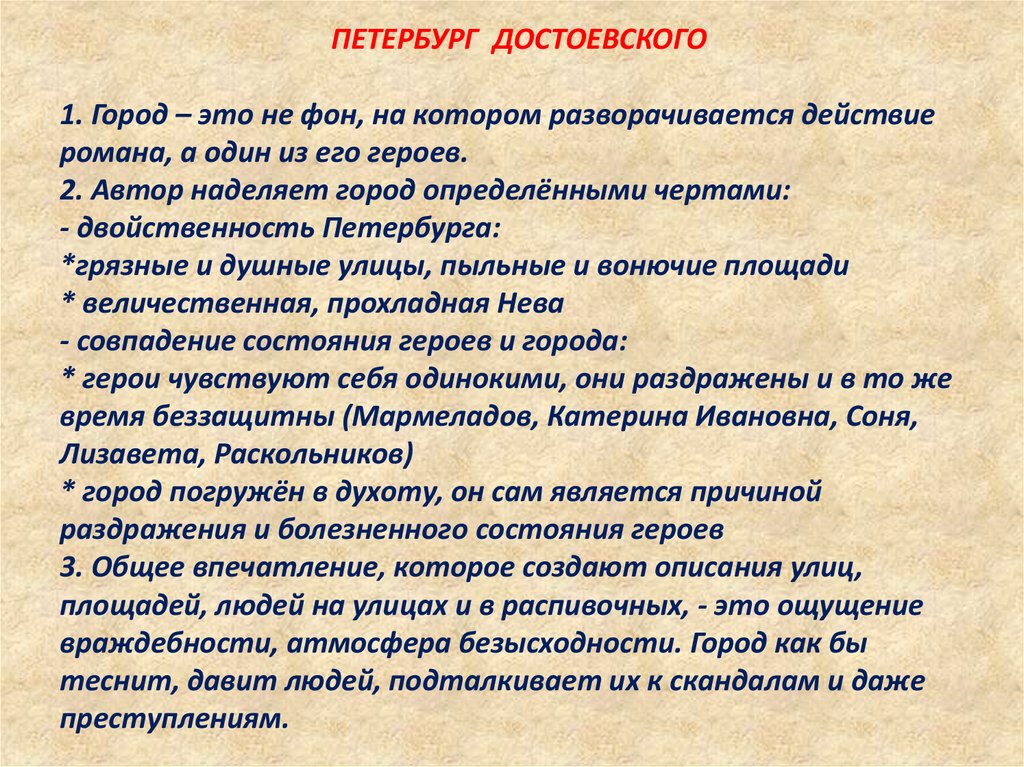 ПЕТЕРБУРГ ДОСТОЕВСКОГО

1. Город – это не фон, на котором разворачивается действие романа, а один из его героев.
2. Автор наделяет город определёнными чертами:
- двойственность Петербурга:
*грязные и душные улицы, пыльные и вонючие площади
* величественная, прохладная Нева
- совпадение состояния героев и города:
* герои чувствуют себя одинокими, они раздражены и в то же время беззащитны (Мармеладов, Катерина Ивановна, Соня, Лизавета, Раскольников)
* город погружён в духоту, он сам является причиной раздражения и болезненного состояния героев
3. Общее впечатление, которое создают описания улиц, площадей, людей на улицах и в распивочных, - это ощущение враждебности, атмосфера безысходности. Город как бы теснит, давит людей, подталкивает их к скандалам и даже преступлениям.